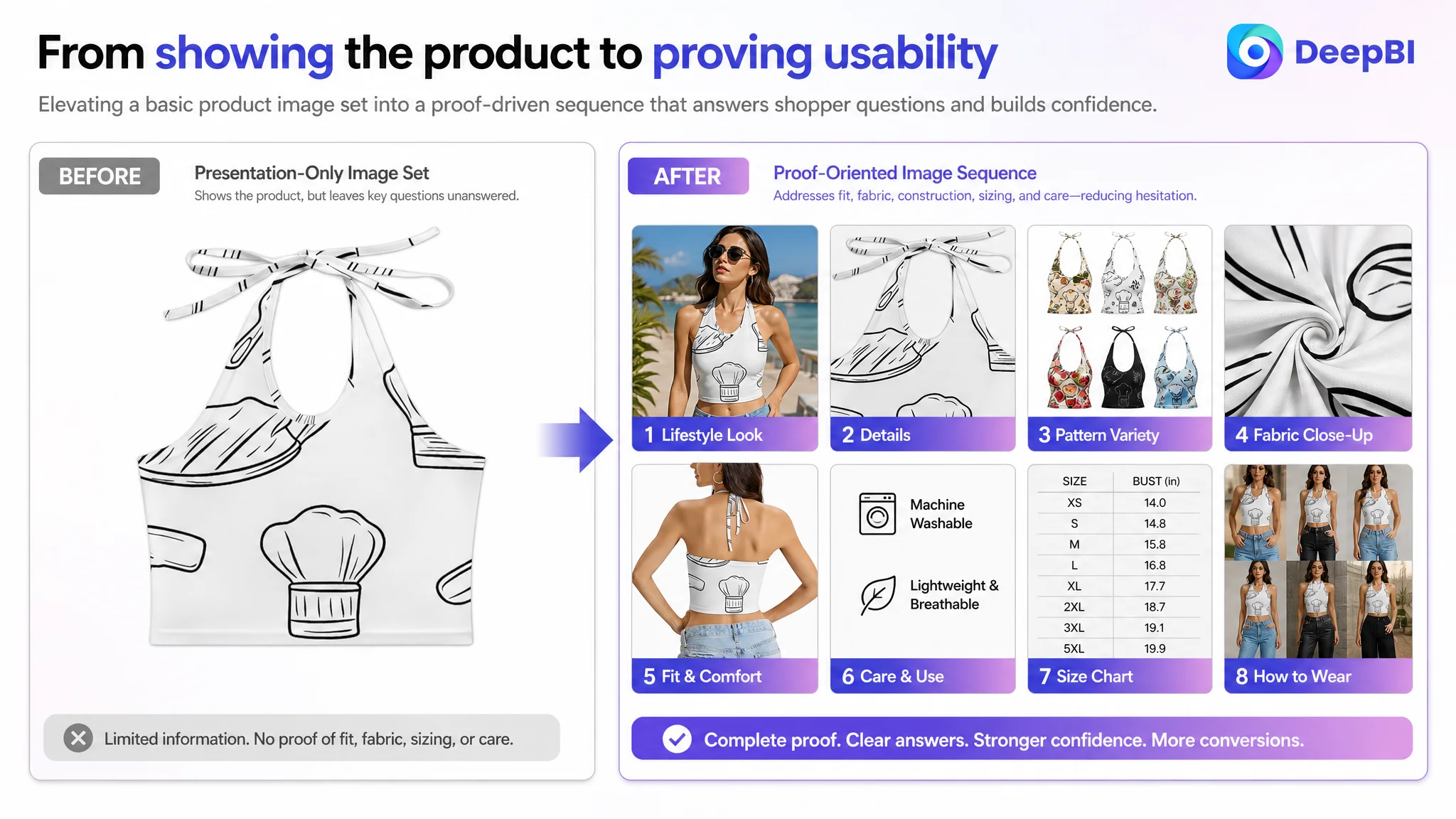 From showing the product to proving usability

DeepBI

Elevating a basic product image set into a proof-driven sequence that answers shopper questions and builds confidence.

BEFORE

Presentation-Only Image Set
Shows the product, but leaves key questions unanswered.

Limited information. No proof of fit, fabric, sizing, or care.

AFTER

Proof-Oriented Image Sequence
Addresses fit, fabric, construction, sizing, and care—reducing hesitation.

1 Lifestyle Look

2 Details

3 Pattern Variety

4 Fabric Close-Up

5 Fit & Comfort

Machine Washable

Lightweight & Breathable

6 Care & Use

| SIZE | BUST (in) |
|---|---|
| XS | 14.0 |
| S | 14.8 |
| M | 15.8 |
| L | 16.8 |
| XL | 17.7 |
| 2XL | 18.7 |
| 3XL | 19.1 |
| 5XL | 19.9 |

7 Size Chart

8 How to Wear

Complete proof. Clear answers. Stronger confidence. More conversions.